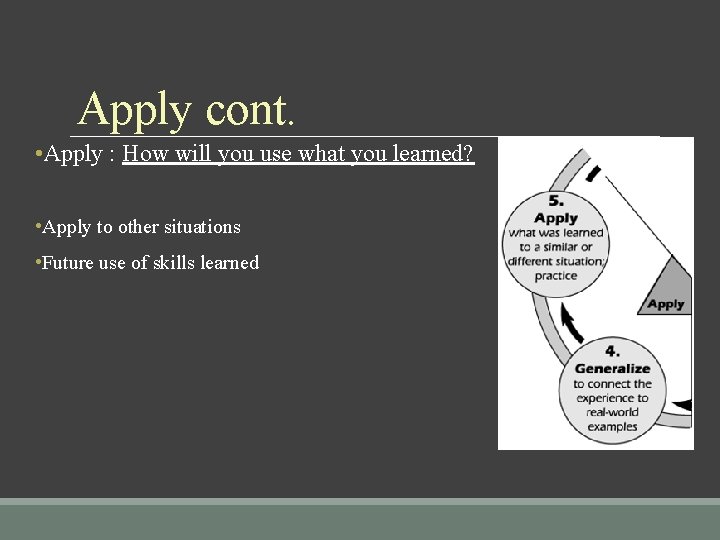 Apply cont.

•Apply : How will you use what you learned?

•Apply to other situations

•Future use of skills learned

5.
Apply
what was learned to a similar or different situation; practice

Apply

4.
Generalize
to connect the experience to real-world examples